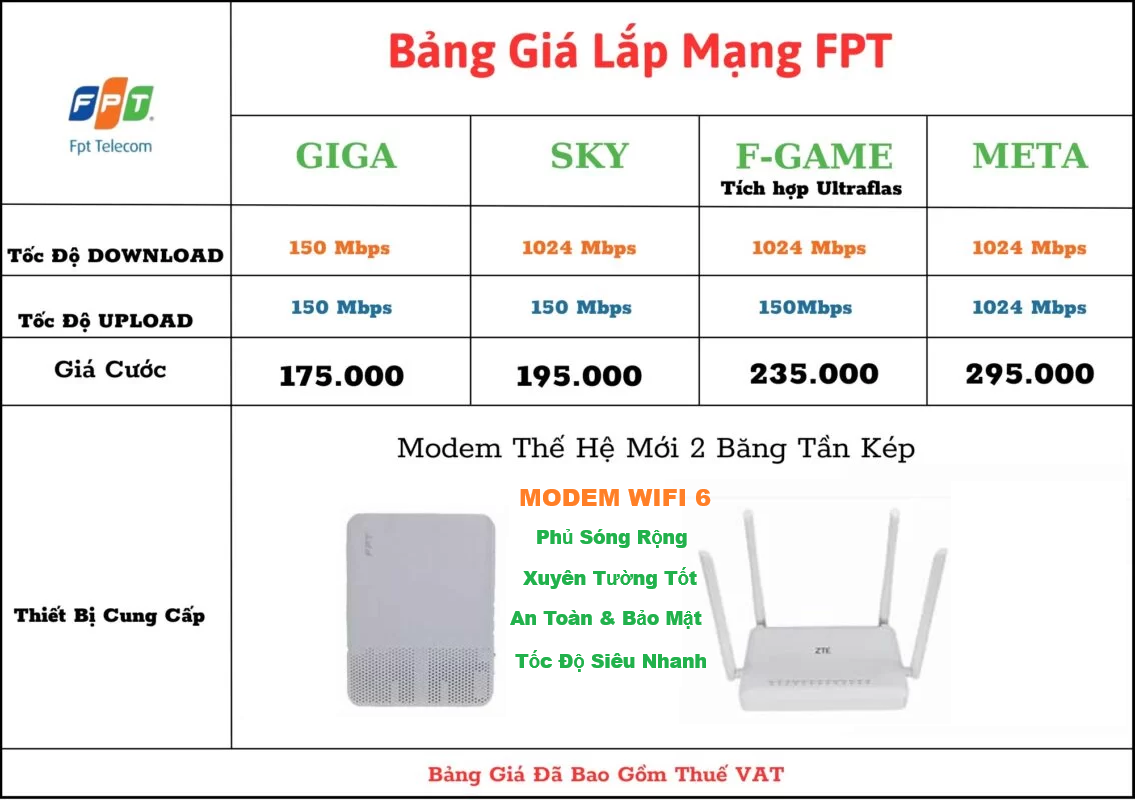 FPT
Fpt Telecom

Bảng Giá Lắp Mạng FPT

| | GIGA | SKY | F-GAME Tích hợp Ultraflas | META |
|---|---|---|---|---|
| Tốc Độ DOWNLOAD | 150 Mbps | 1024 Mbps | 1024 Mbps | 1024 Mbps |
| Tốc Độ UPLOAD | 150 Mbps | 150 Mbps | 150Mbps | 1024 Mbps |
| Giá Cước | 175.000 | 195.000 | 235.000 | 295.000 |

Thiết Bị Cung Cấp

Modem Thế Hệ Mới 2 Băng Tần Kép

MODEM WIFI 6
Phủ Sóng Rộng
Xuyên Tường Tốt
An Toàn & Bảo Mật
Tốc Độ Siêu Nhanh

FPT
ZTE

Bảng Giá Đã Bao Gồm Thuế VAT